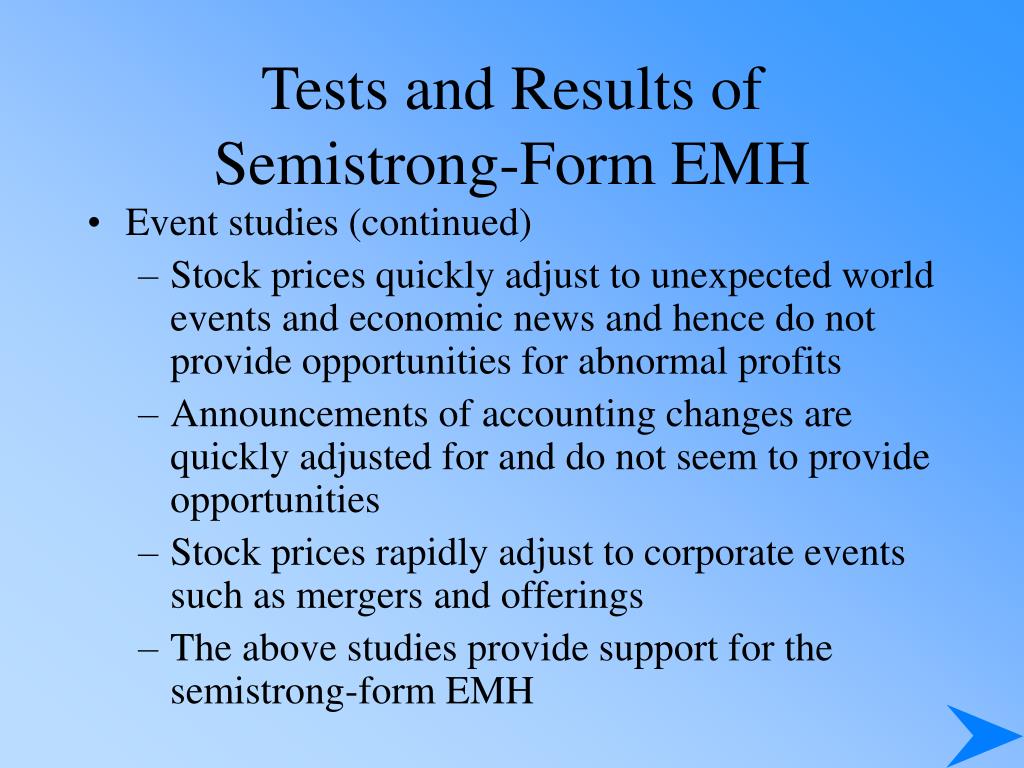 Tests and Results of Semistrong-Form EMH

• Event studies (continued)
– Stock prices quickly adjust to unexpected world events and economic news and hence do not provide opportunities for abnormal profits
– Announcements of accounting changes are quickly adjusted for and do not seem to provide opportunities
– Stock prices rapidly adjust to corporate events such as mergers and offerings
– The above studies provide support for the semistrong-form EMH